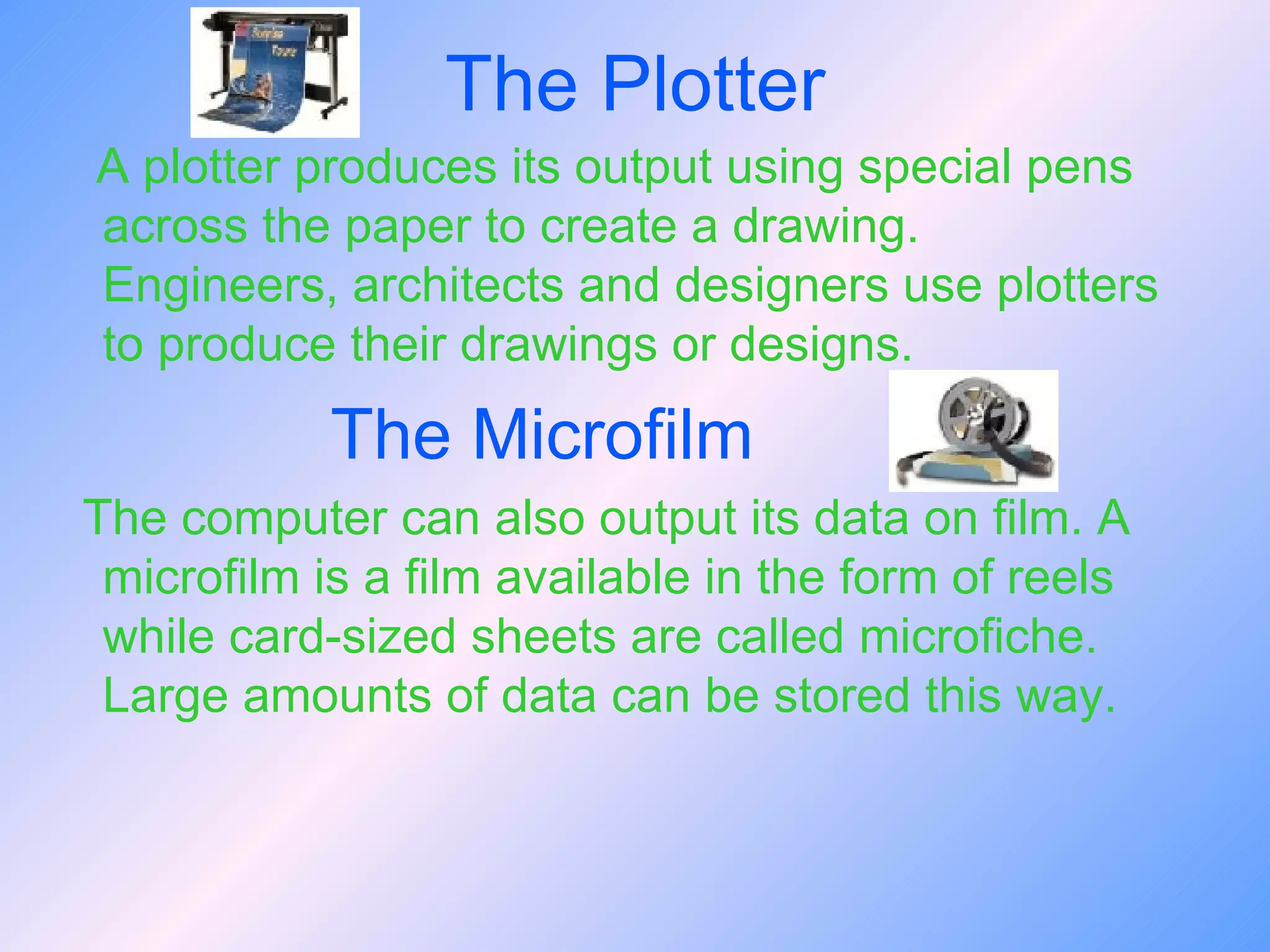 The Plotter

A plotter produces its output using special pens across the paper to create a drawing. Engineers, architects and designers use plotters to produce their drawings or designs.

The Microfilm

The computer can also output its data on film. A microfilm is a film available in the form of reels while card-sized sheets are called microfiche. Large amounts of data can be stored this way.